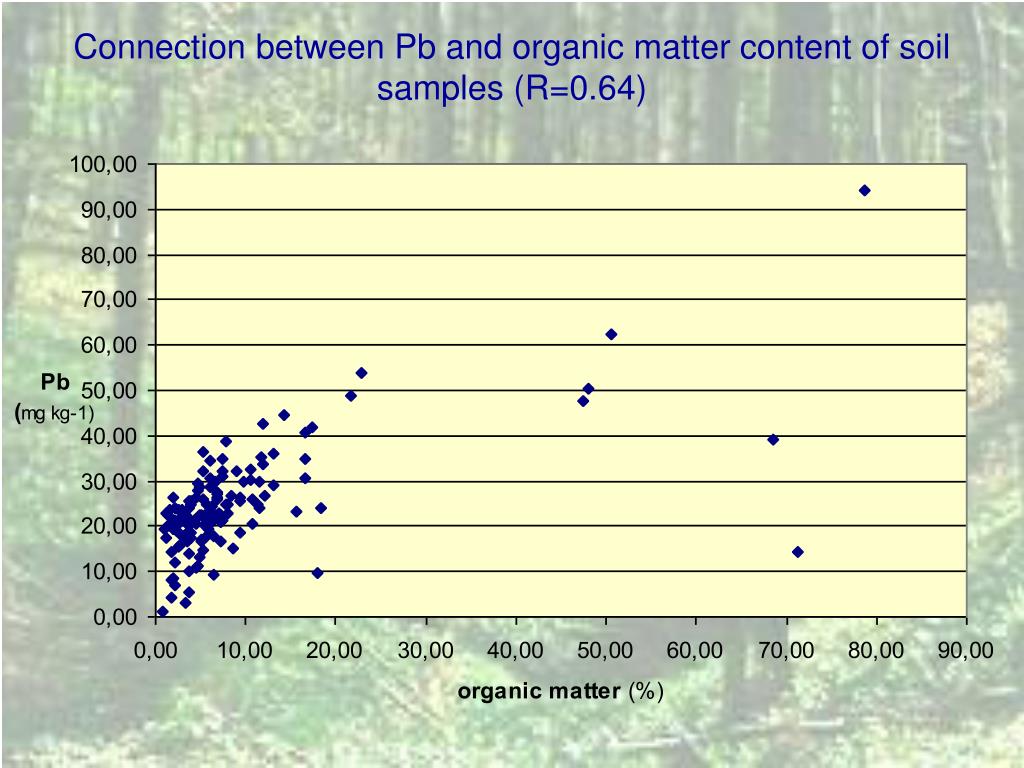 Connection between Pb and organic matter content of soil samples (R=0.64)

100,00
90,00
80,00
70,00
60,00
50,00
40,00
30,00
20,00
10,00
0,00

Pb
(mg kg-1)

0,00 10,00 20,00 30,00 40,00 50,00 60,00 70,00 80,00 90,00

organic matter (%)